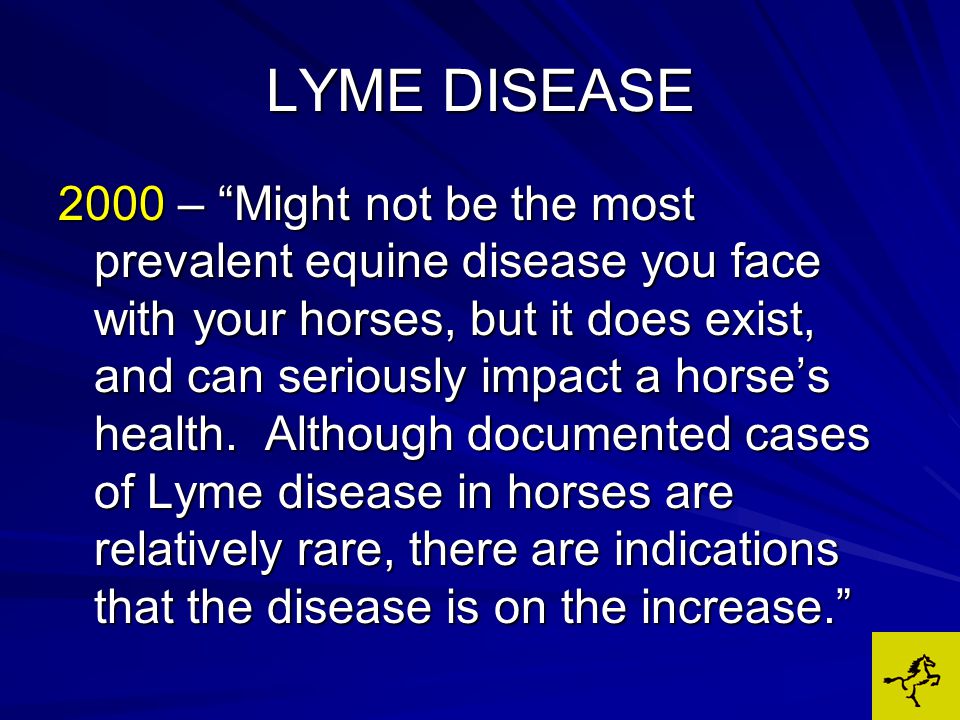 LYME DISEASE

2000 – “Might not be the most prevalent equine disease you face with your horses, but it does exist, and can seriously impact a horse’s health.  Although documented cases of Lyme disease in horses are relatively rare, there are indications that the disease is on the increase.”